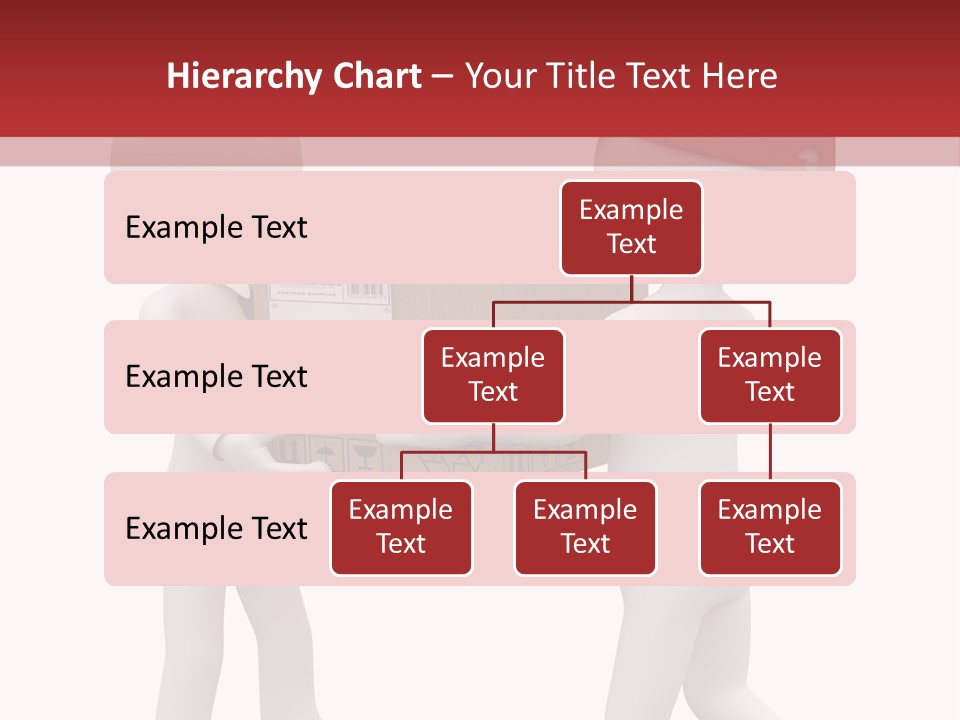 Hierarchy Chart – Your Title Text Here

Example Text

Example Text

Example Text

Example Text

Example Text

Example Text

Example Text

Example Text

Example Text